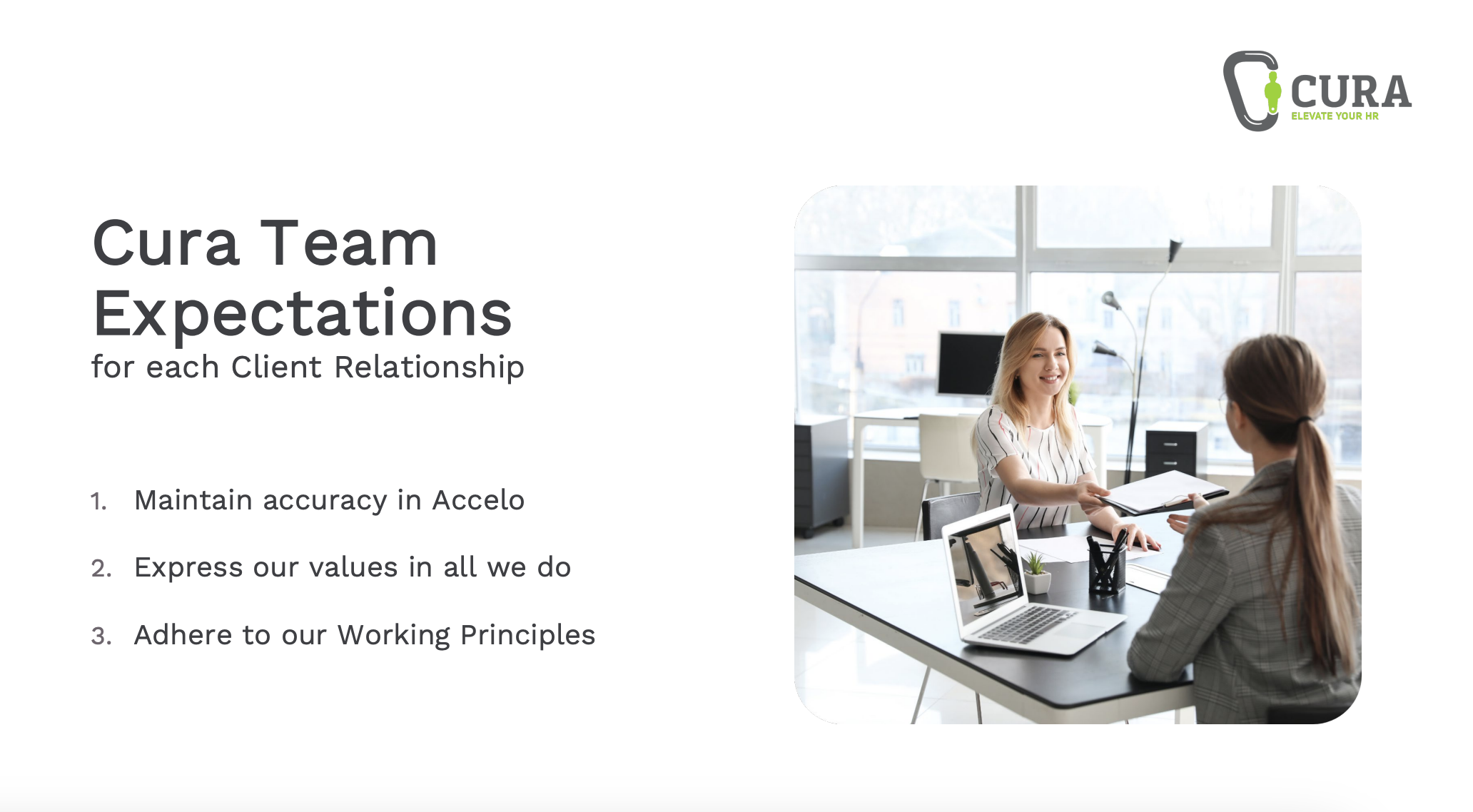 CURA
ELEVATE YOUR HR

Cura Team Expectations
for each Client Relationship

1. Maintain accuracy in Accelo
2. Express our values in all we do
3. Adhere to our Working Principles